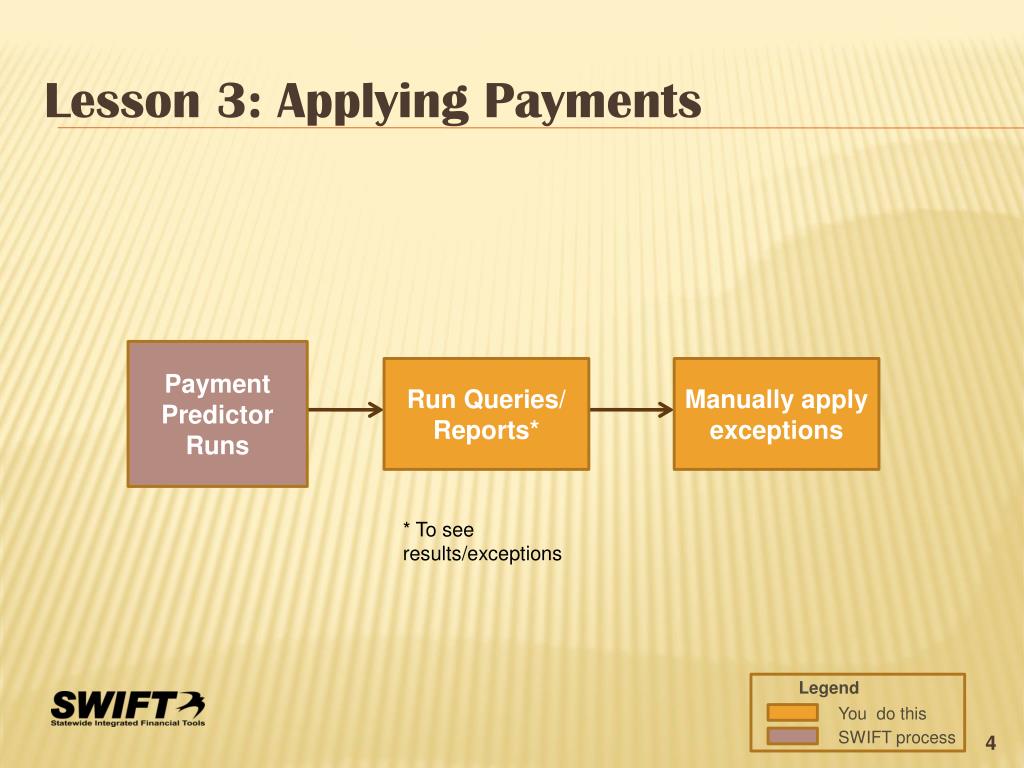 Lesson 3: Applying Payments

Payment Predictor Runs

Run Queries/ Reports*

Manually apply exceptions

* To see results/exceptions

SWIFT
Statewide Integrated Financial Tools

Legend
You do this
SWIFT process

4